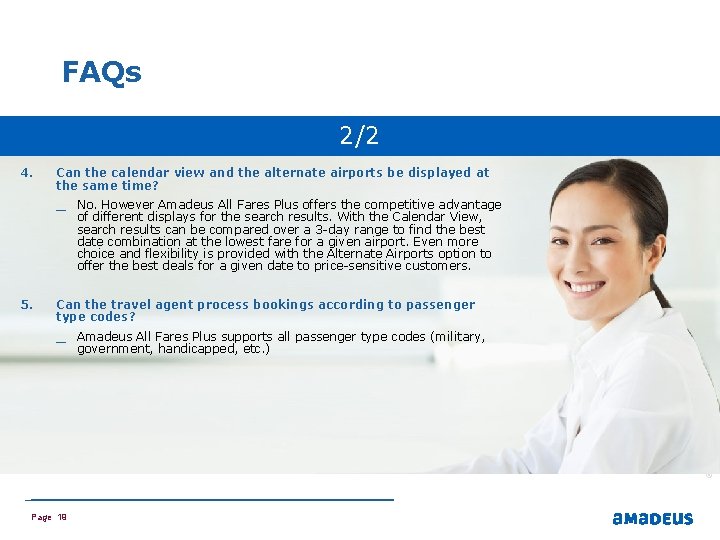 FAQs

2/2

4. Can the calendar view and the alternate airports be displayed at the same time?

_ No. However Amadeus All Fares Plus offers the competitive advantage of different displays for the search results. With the Calendar View, search results can be compared over a 3-day range to find the best date combination at the lowest fare for a given airport. Even more choice and flexibility is provided with the Alternate Airports option to offer the best deals for a given date to price-sensitive customers.

5. Can the travel agent process bookings according to passenger type codes?

_ Amadeus All Fares Plus supports all passenger type codes (military, government, handicapped, etc.)

Page 18

amadeus